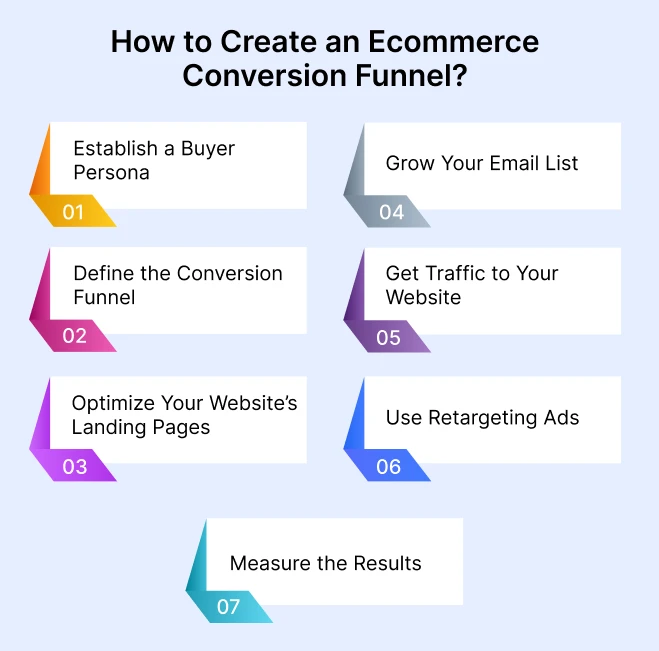 How to Create an Ecommerce Conversion Funnel?

Establish a Buyer Persona
01

Define the Conversion Funnel
02

Optimize Your Website's Landing Pages
03

Grow Your Email List
04

Get Traffic to Your Website
05

Use Retargeting Ads
06

Measure the Results
07